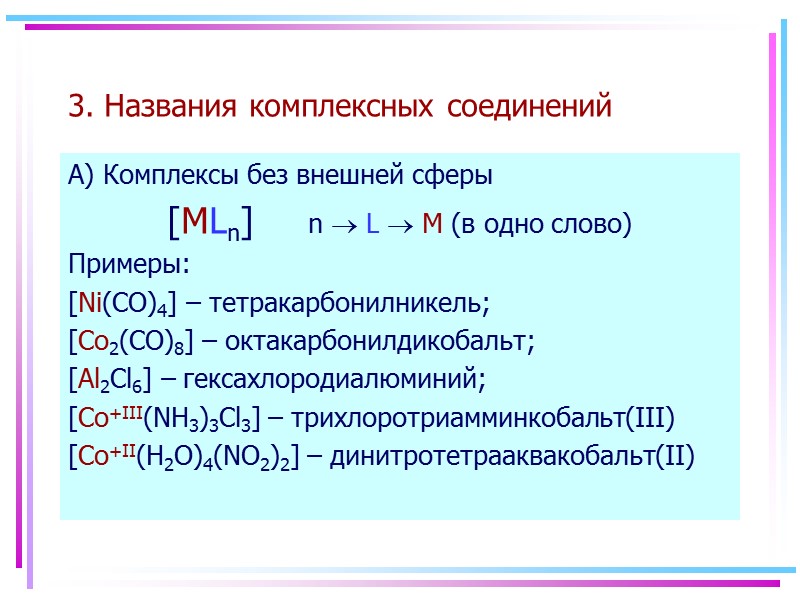 3. Названия комплексных соединений

А) Комплексы без внешней сферы

$[ML_n]$ $n \rightarrow L \rightarrow M$ (в одно слово)

Примеры:

$[Ni(CO)_4]$ – тетракарбонилникель;

$[Co_2(CO)_8]$ – октакарбонилдикобальт;

$[Al_2Cl_6]$ – гексахлородиалюминий;

$[Co^{+III}(NH_3)_3Cl_3]$ – трихлоротриамминкобальт(III)

$[Co^{+II}(H_2O)_4(NO_2)_2]$ – динитротетрааквакобальт(II)